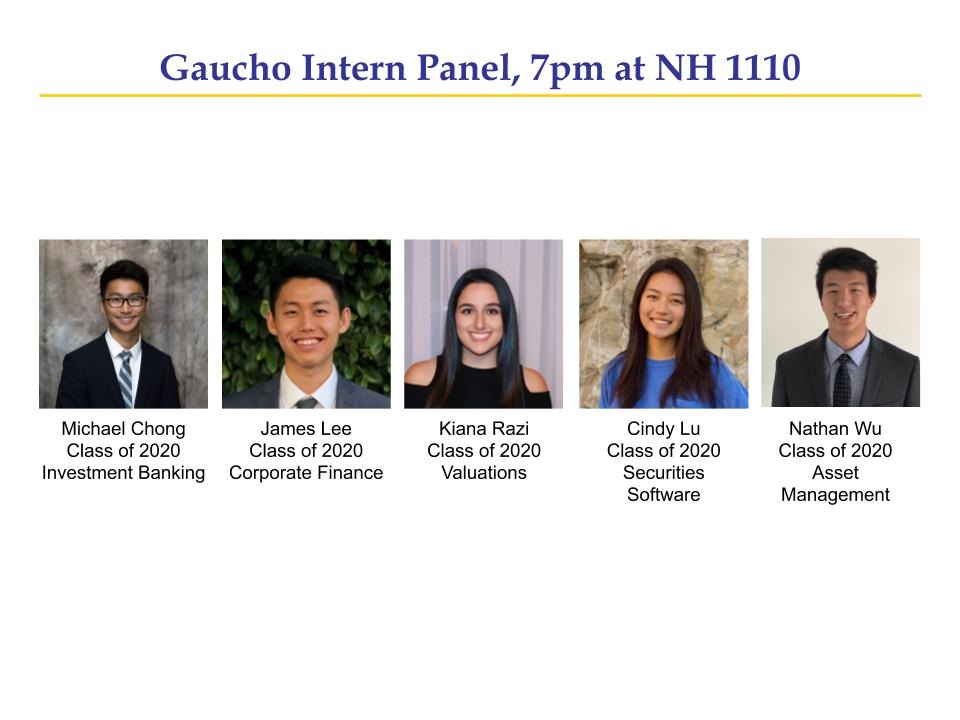 Gaucho Intern Panel, 7pm at NH 1110

Michael Chong
Class of 2020
Investment Banking

James Lee
Class of 2020
Corporate Finance

Kiana Razi
Class of 2020
Valuations

Cindy Lu
Class of 2020
Securities
Software

Nathan Wu
Class of 2020
Asset
Management